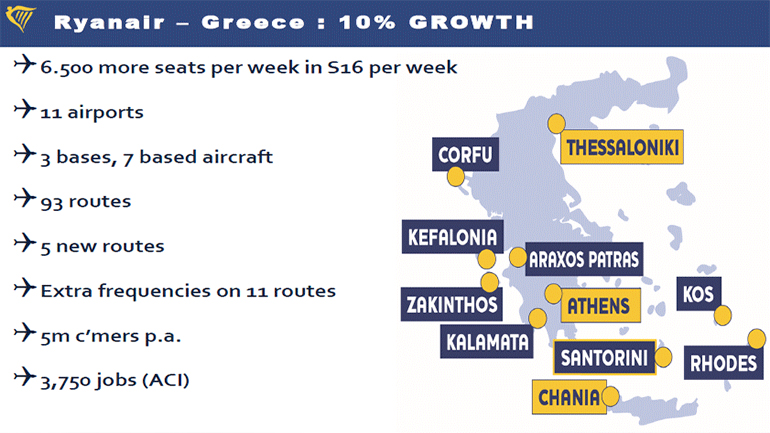 Ryanair – Greece : 10% GROWTH

6.500 more seats per week in S16 per week

11 airports

3 bases, 7 based aircraft

93 routes

5 new routes

Extra frequencies on 11 routes

5m c'mers p.a.

3,750 jobs (ACI)

CORFU
THESSALONIKI
KEFALONIA
ARAXOS PATRAS
ZAKINTHOS
ATHENS
KOS
KALAMATA
SANTORINI
RHODES
CHANIA